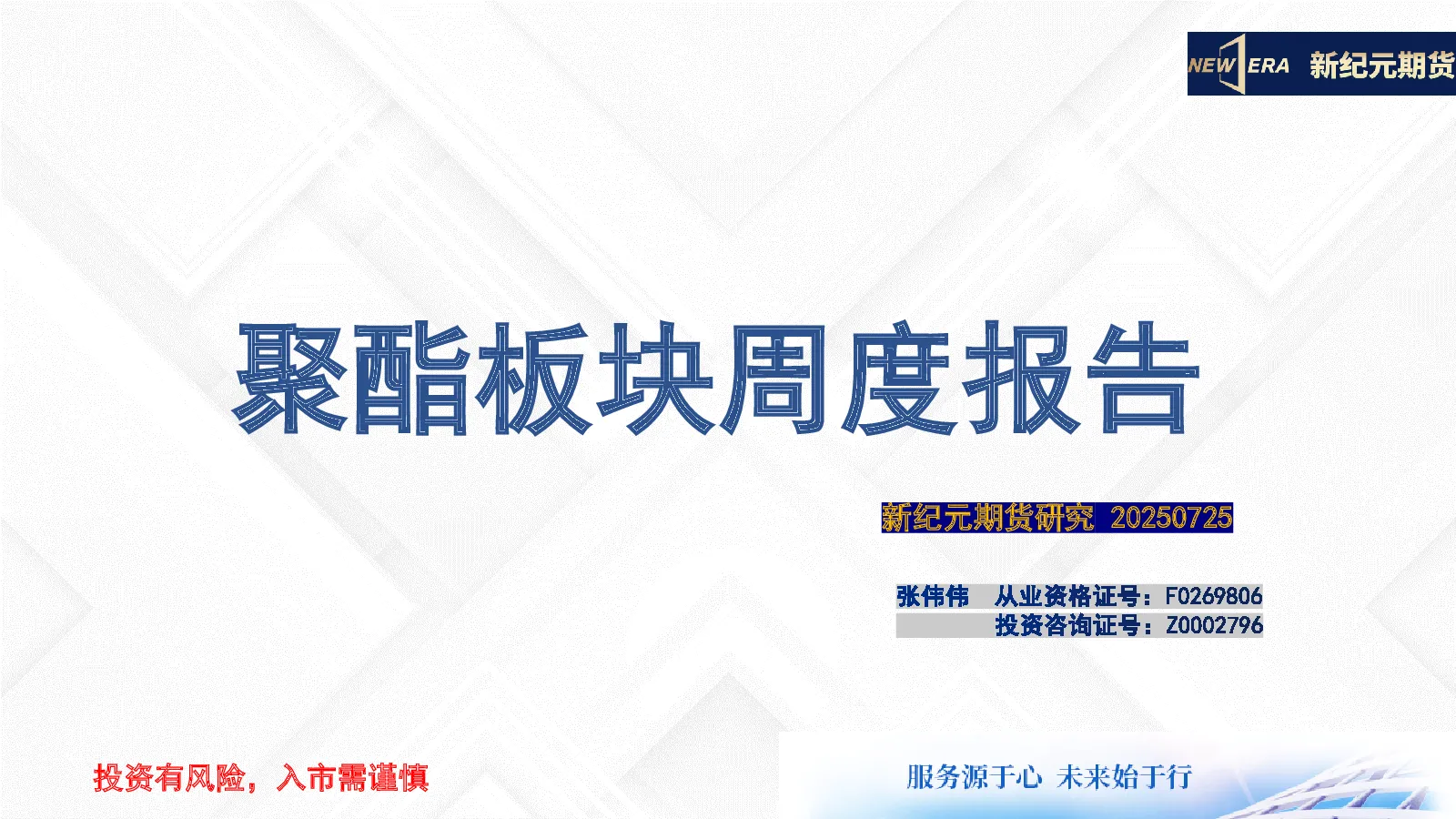 NEW ERA 新纪元期货

聚酯板块周度报告

新纪元期货研究 20250725

张伟伟 从业资格证号：F0269806
投资咨询证号：Z0002796

投资有风险，入市需谨慎

服务源于心 未来始于行